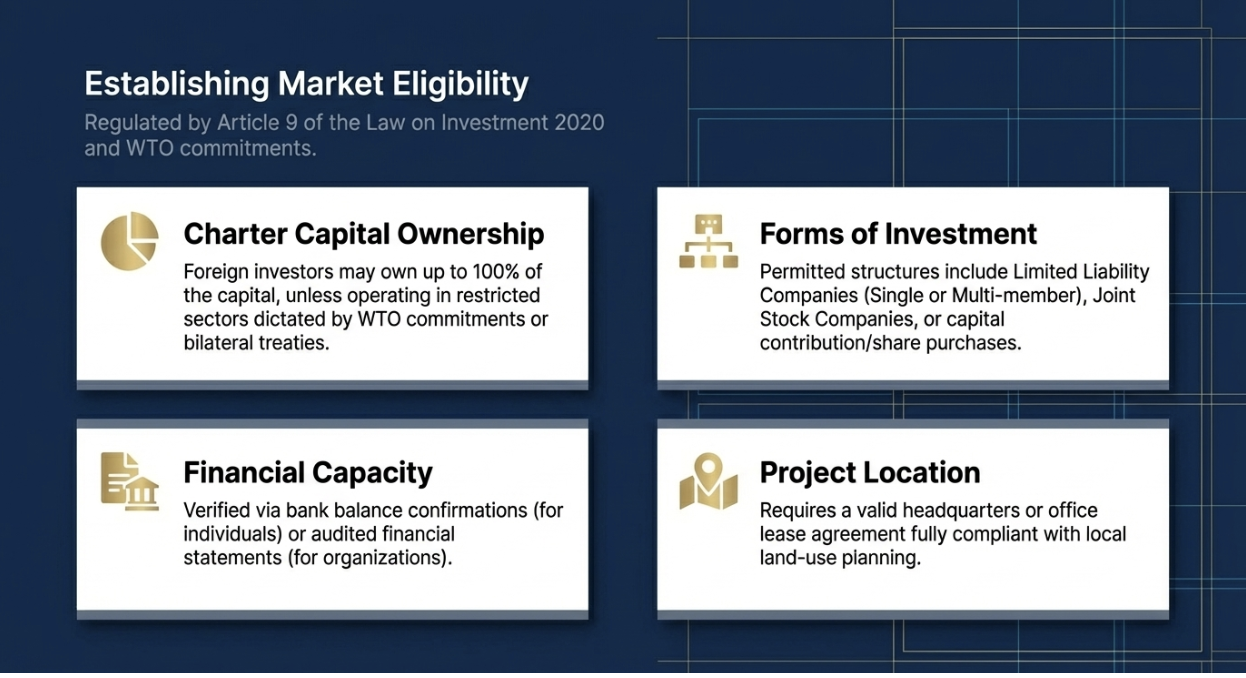 Establishing Market Eligibility

Regulated by Article 9 of the Law on Investment 2020 and WTO commitments.

Charter Capital Ownership

Foreign investors may own up to 100% of the capital, unless operating in restricted sectors dictated by WTO commitments or bilateral treaties.

Forms of Investment

Permitted structures include Limited Liability Companies (Single or Multi-member), Joint Stock Companies, or capital contribution/share purchases.

Financial Capacity

Verified via bank balance confirmations (for individuals) or audited financial statements (for organizations).

Project Location

Requires a valid headquarters or office lease agreement fully compliant with local land-use planning.